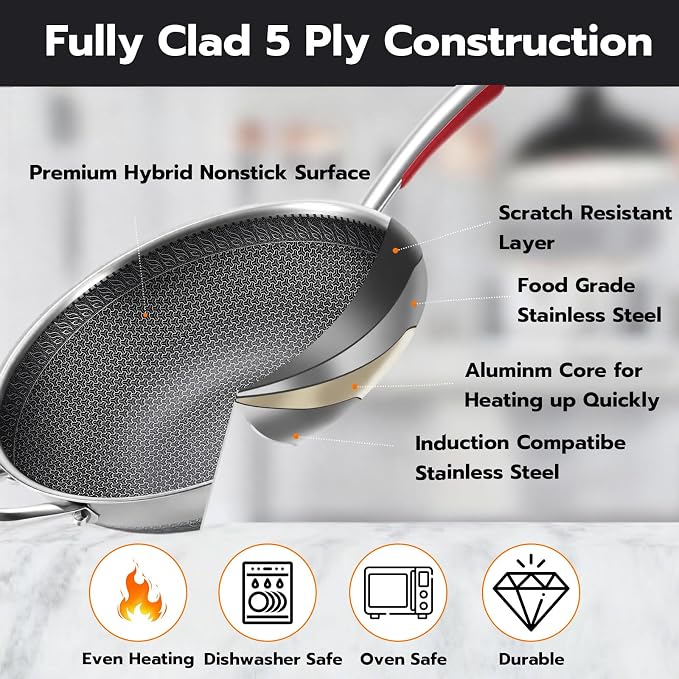 Fully Clad 5 Ply Construction

Premium Hybrid Nonstick Surface

Scratch Resistant Layer

Food Grade Stainless Steel

Aluminm Core for Heating up Quickly

Induction Compatibe Stainless Steel

Even Heating

Dishwasher Safe

Oven Safe

Durable